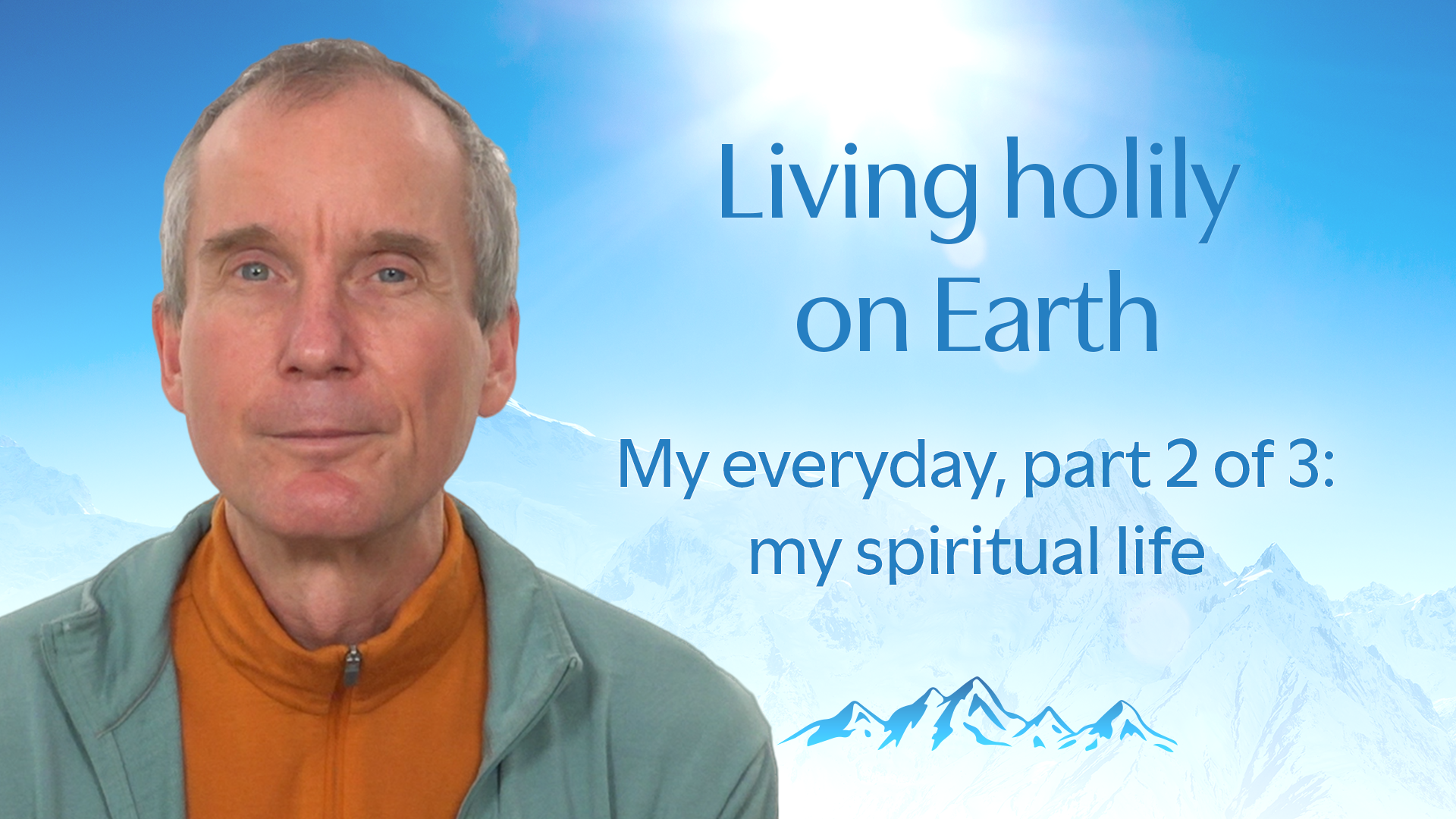 Living holily on Earth

My everyday, part 2 of 3: my spiritual life